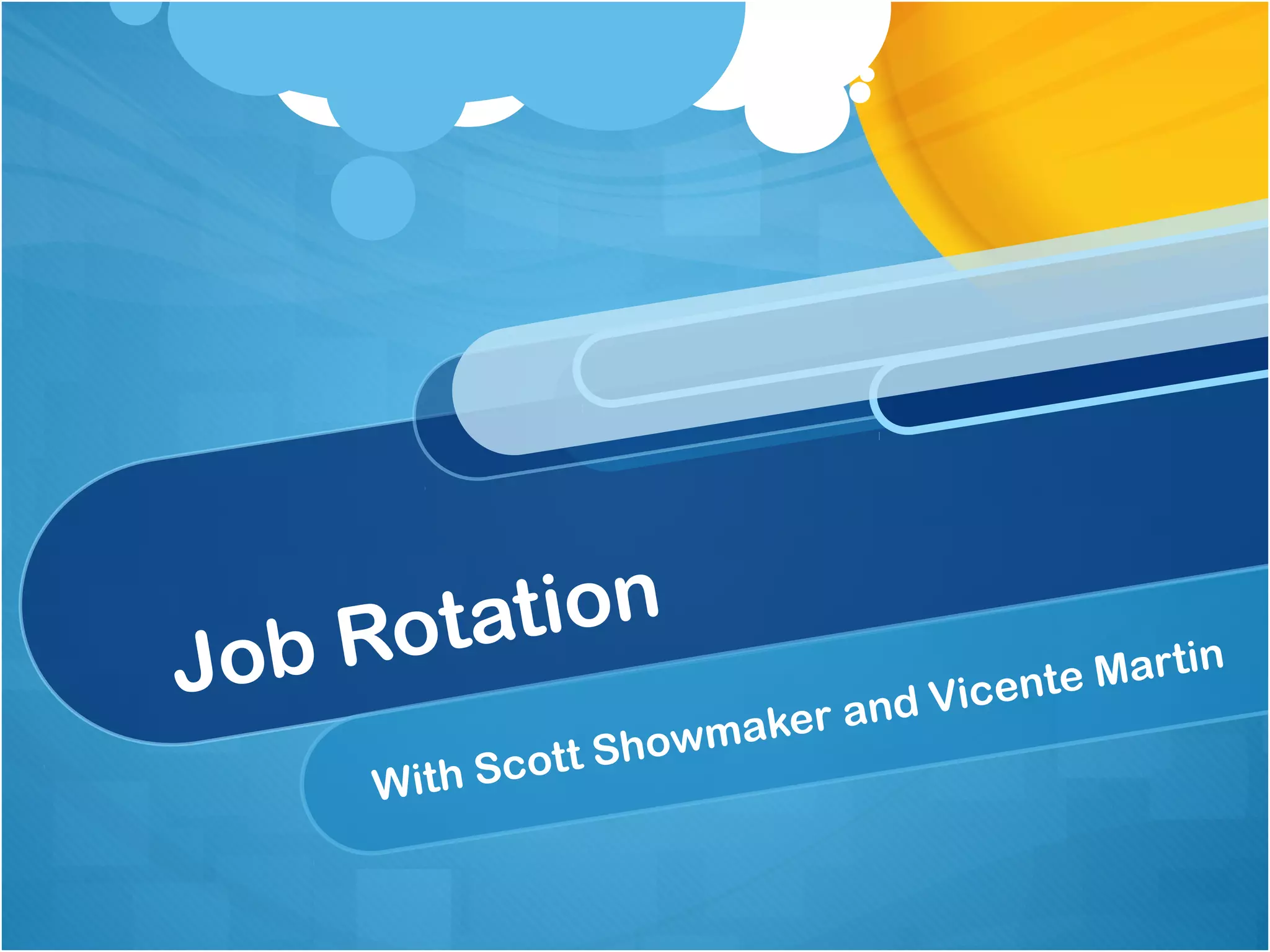 Job Rotation

With Scott Showmaker and Vicente Martin